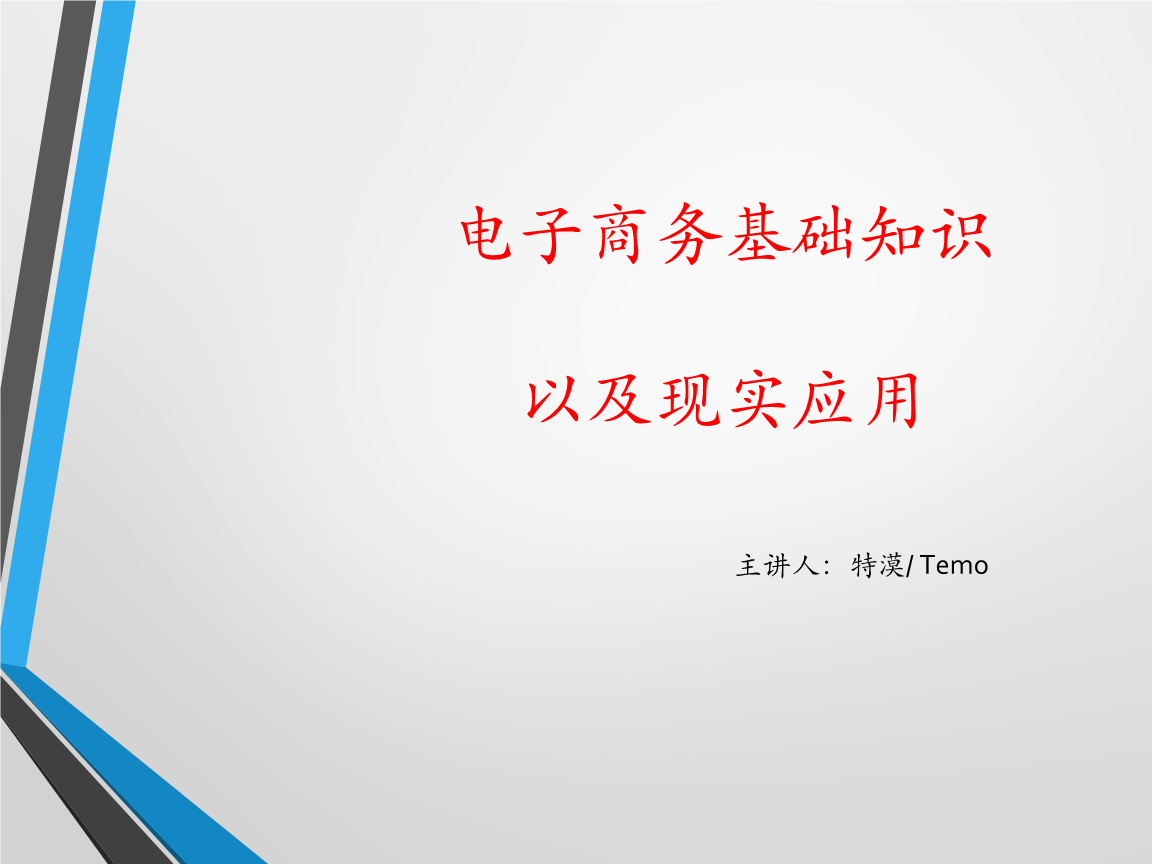 电子商务基础知识

以及现实应用

主讲人：特漠/ Temo